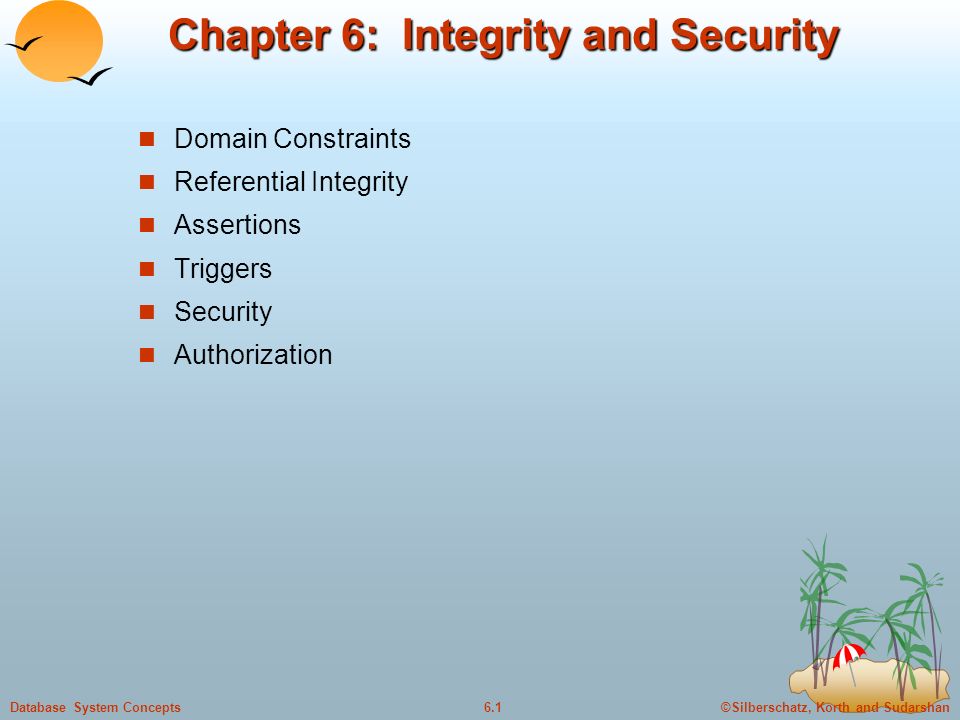 Chapter 6: Integrity and Security

Domain Constraints
Referential Integrity
Assertions
Triggers
Security
Authorization

Database System Concepts 6.1 ©Silberschatz, Korth and Sudarshan